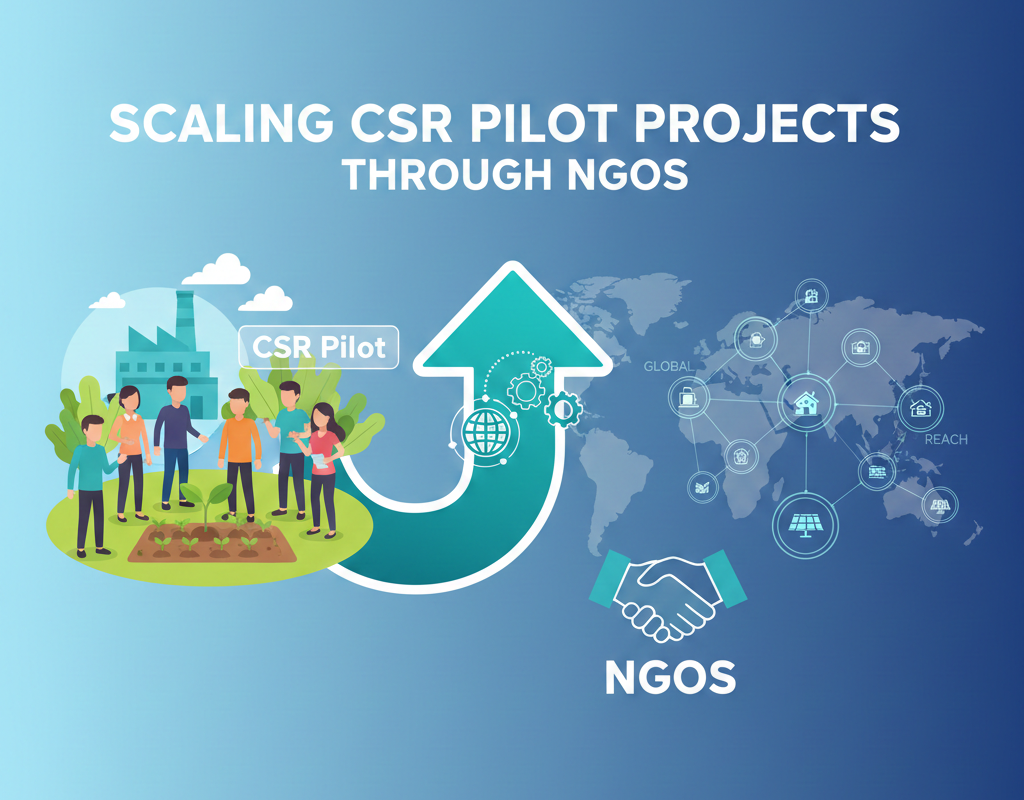 SCALING CSR PILOT PROJECTS THROUGH NGOS

CSR Pilot

GLOBAL

REACH

NGOS